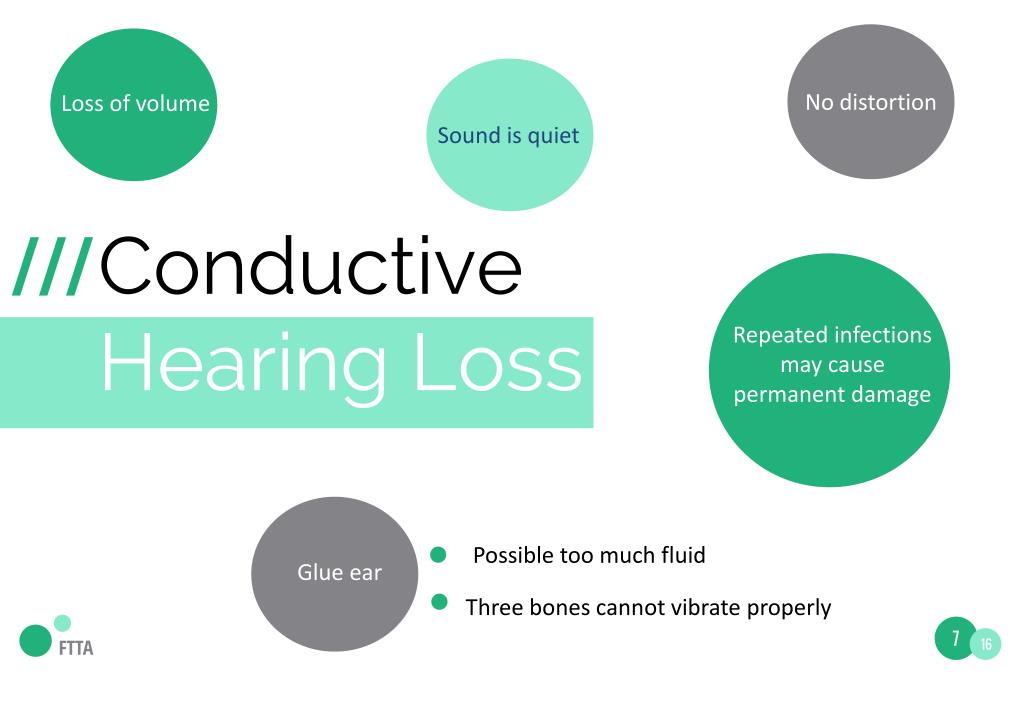 Loss of volume

Sound is quiet

No distortion

///Conductive

Hearing Loss

Repeated infections may cause permanent damage

Glue ear

Possible too much fluid

Three bones cannot vibrate properly

FTTA

7

16